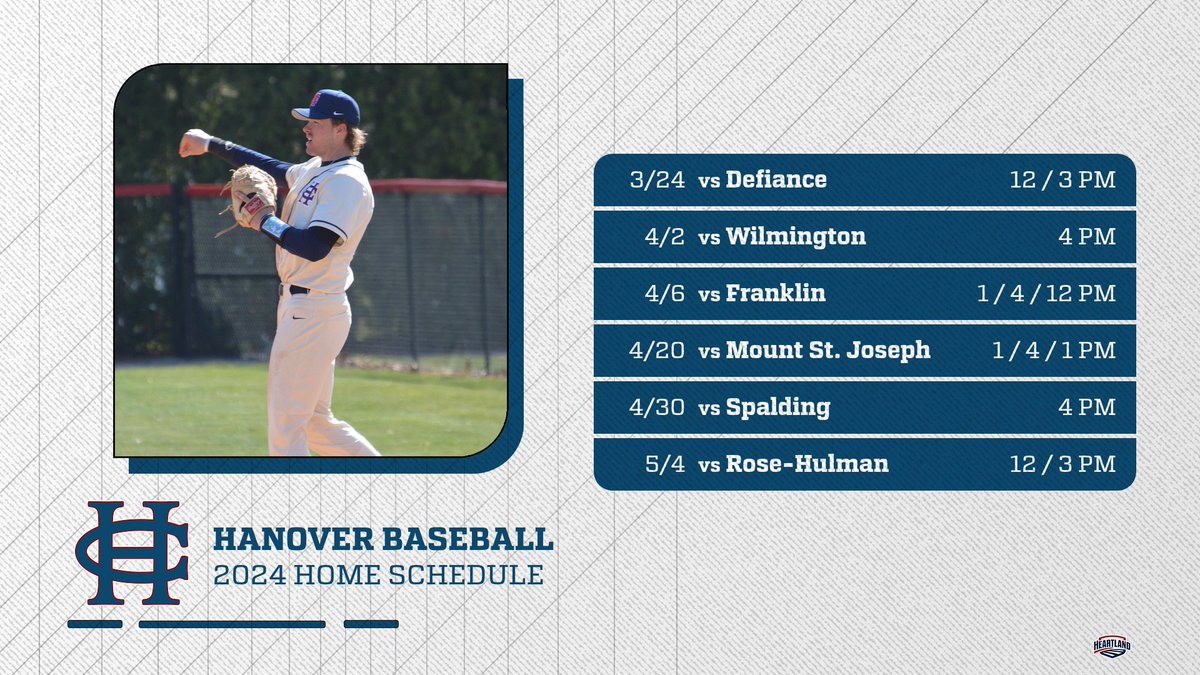 | 3/24 | vs Defiance | 12 / 3 PM |
|---|---|---|
| 4/2 | vs Wilmington | 4 PM |
| 4/6 | vs Franklin | 1 / 4 / 12 PM |
| 4/20 | vs Mount St. Joseph | 1 / 4 / 1 PM |
| 4/30 | vs Spalding | 4 PM |
| 5/4 | vs Rose-Hulman | 12 / 3 PM |

HC

HANOVER BASEBALL
2024 HOME SCHEDULE

HEARTLAND